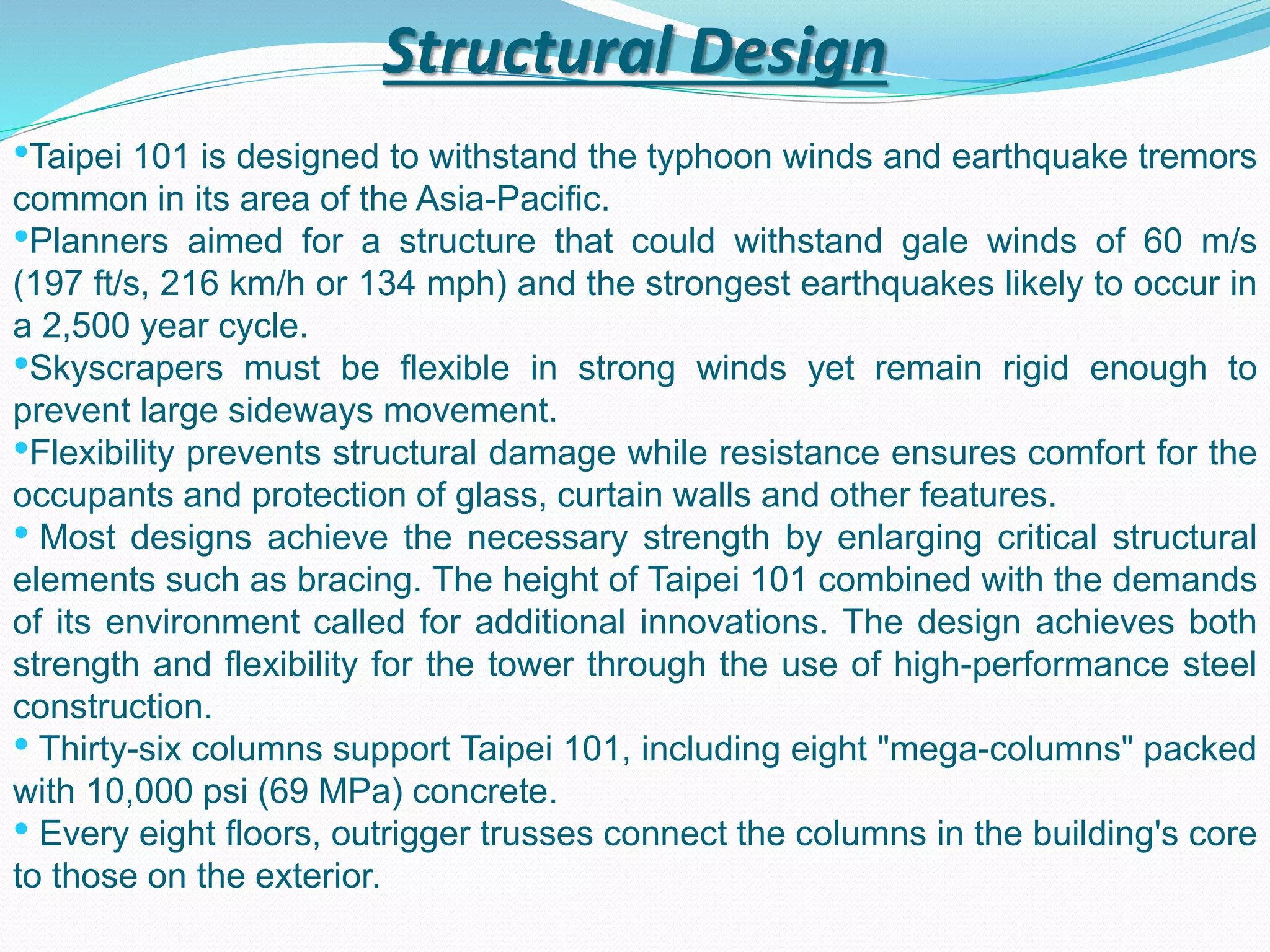 Structural Design

•Taipei 101 is designed to withstand the typhoon winds and earthquake tremors common in its area of the Asia-Pacific.

•Planners aimed for a structure that could withstand gale winds of 60 m/s (197 ft/s, 216 km/h or 134 mph) and the strongest earthquakes likely to occur in a 2,500 year cycle.

•Skyscrapers must be flexible in strong winds yet remain rigid enough to prevent large sideways movement.

•Flexibility prevents structural damage while resistance ensures comfort for the occupants and protection of glass, curtain walls and other features.

• Most designs achieve the necessary strength by enlarging critical structural elements such as bracing. The height of Taipei 101 combined with the demands of its environment called for additional innovations. The design achieves both strength and flexibility for the tower through the use of high-performance steel construction.

• Thirty-six columns support Taipei 101, including eight "mega-columns" packed with 10,000 psi (69 MPa) concrete.

• Every eight floors, outrigger trusses connect the columns in the building's core to those on the exterior.